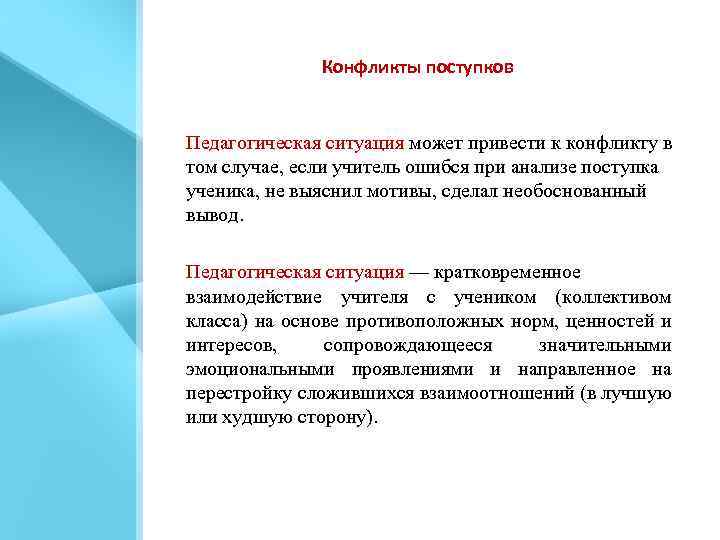 Конфликты поступков

Педагогическая ситуация может привести к конфликту в том случае, если учитель ошибся при анализе поступка ученика, не выяснил мотивы, сделал необоснованный вывод.

Педагогическая ситуация — кратковременное взаимодействие учителя с учеником (коллективом класса) на основе противоположных норм, ценностей и интересов, сопровождающееся значительными эмоциональными проявлениями и направленное на перестройку сложившихся взаимоотношений (в лучшую или худшую сторону).